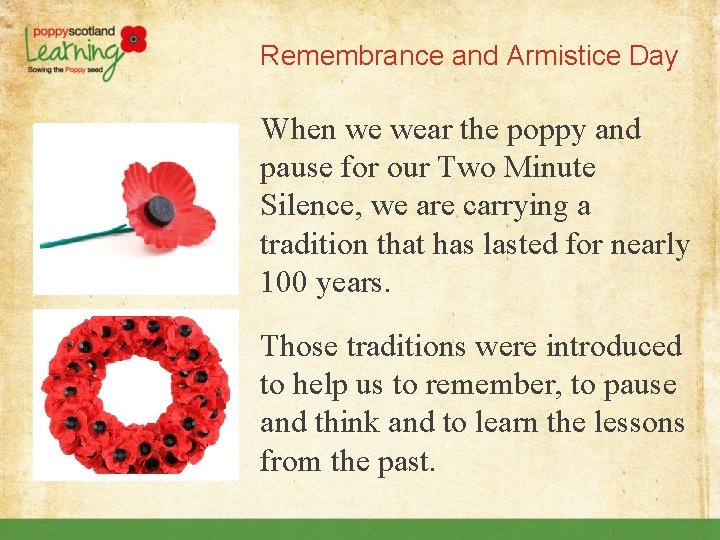 poppyscotland
Learning
Sowing the Poppy seed

Remembrance and Armistice Day

When we wear the poppy and pause for our Two Minute Silence, we are carrying a tradition that has lasted for nearly 100 years.

Those traditions were introduced to help us to remember, to pause and think and to learn the lessons from the past.